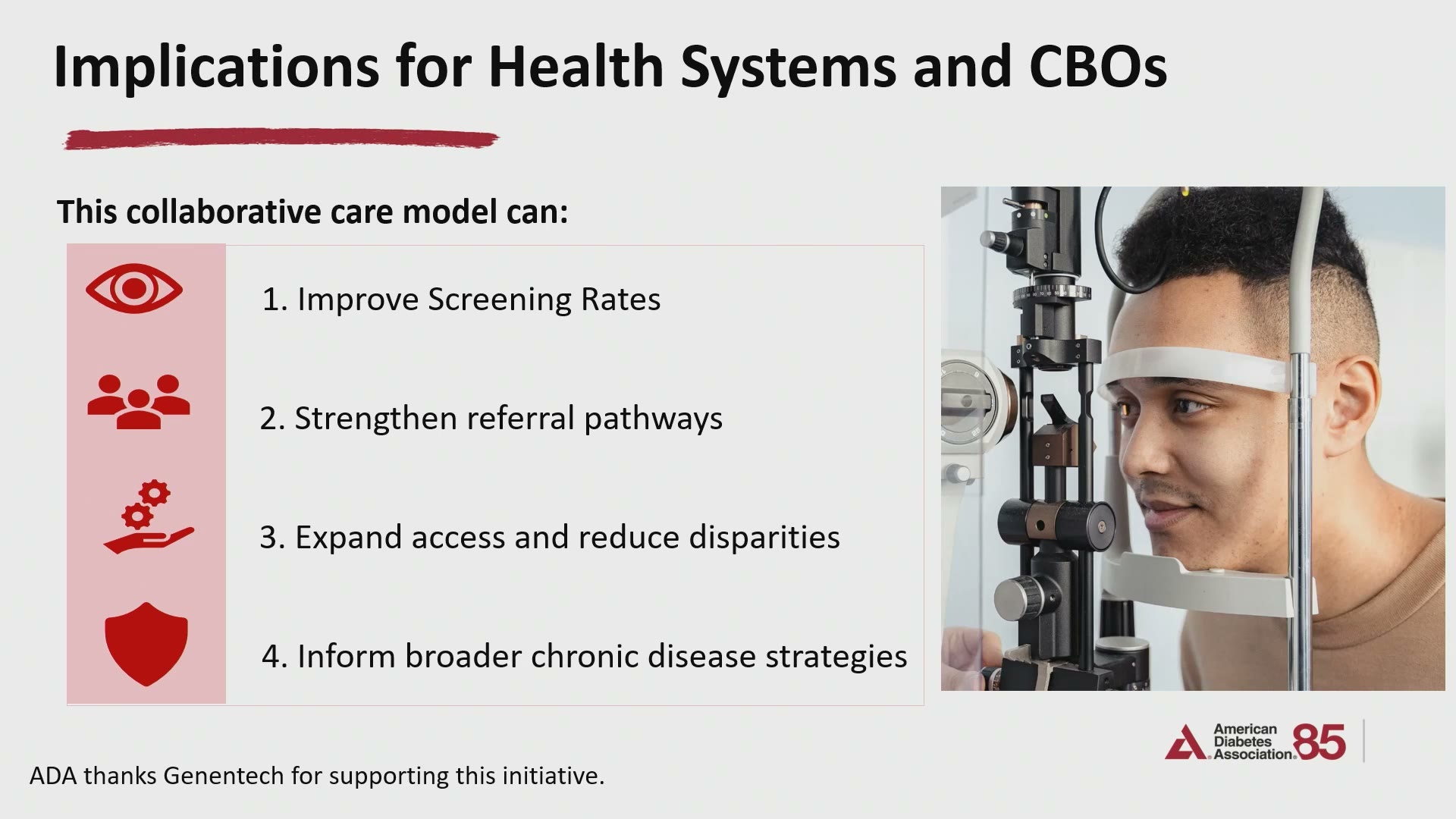 Implications for Health Systems and CBOs

This collaborative care model can:

1. Improve Screening Rates

2. Strengthen referral pathways

3. Expand access and reduce disparities

4. Inform broader chronic disease strategies

American Diabetes Association. 85

ADA thanks Genentech for supporting this initiative.